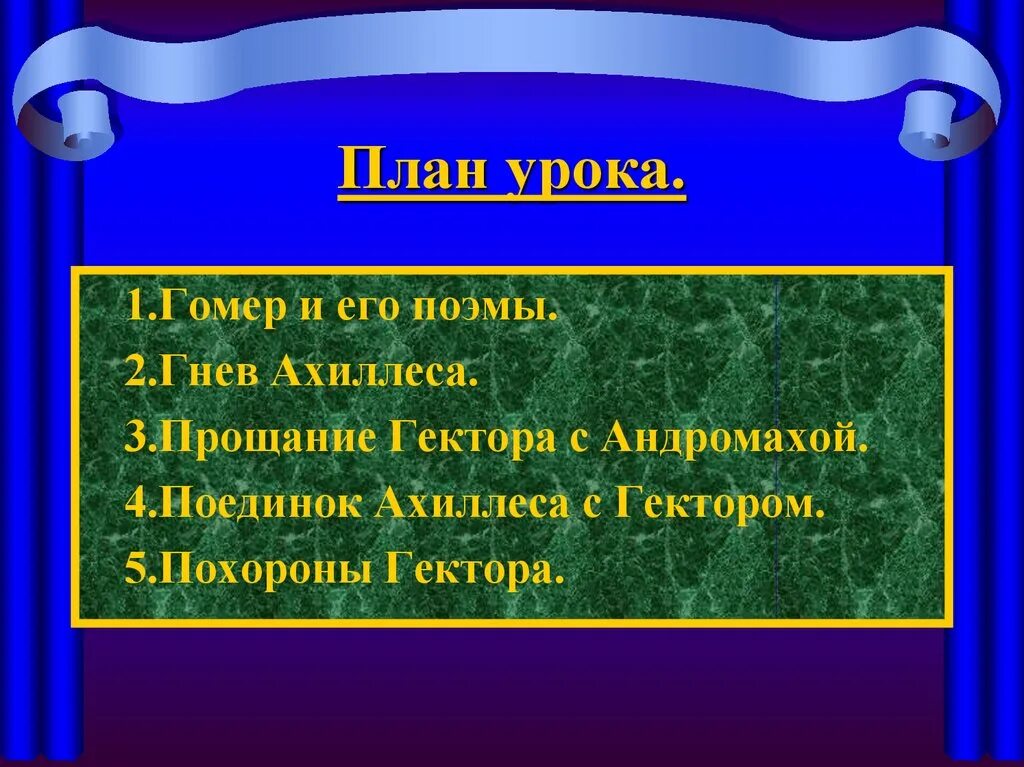 План урока.

1.Гомер и его поэмы.
2.Гнев Ахиллеса.
3.Прощание Гектора с Андромахой.
4.Поединок Ахиллеса с Гектором.
5.Похороны Гектора.